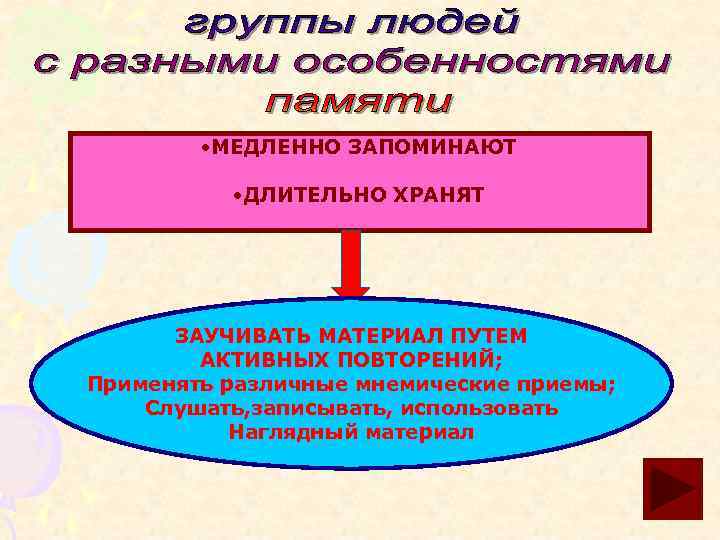 группы людей
с разными особенностями
памяти

•МЕДЛЕННО ЗАПОМИНАЮТ

•ДЛИТЕЛЬНО ХРАНЯТ

ЗАУЧИВАТЬ МАТЕРИАЛ ПУТЕМ АКТИВНЫХ ПОВТОРЕНИЙ;
Применять различные мнемические приемы;
Слушать,записывать, использовать
Наглядный материал